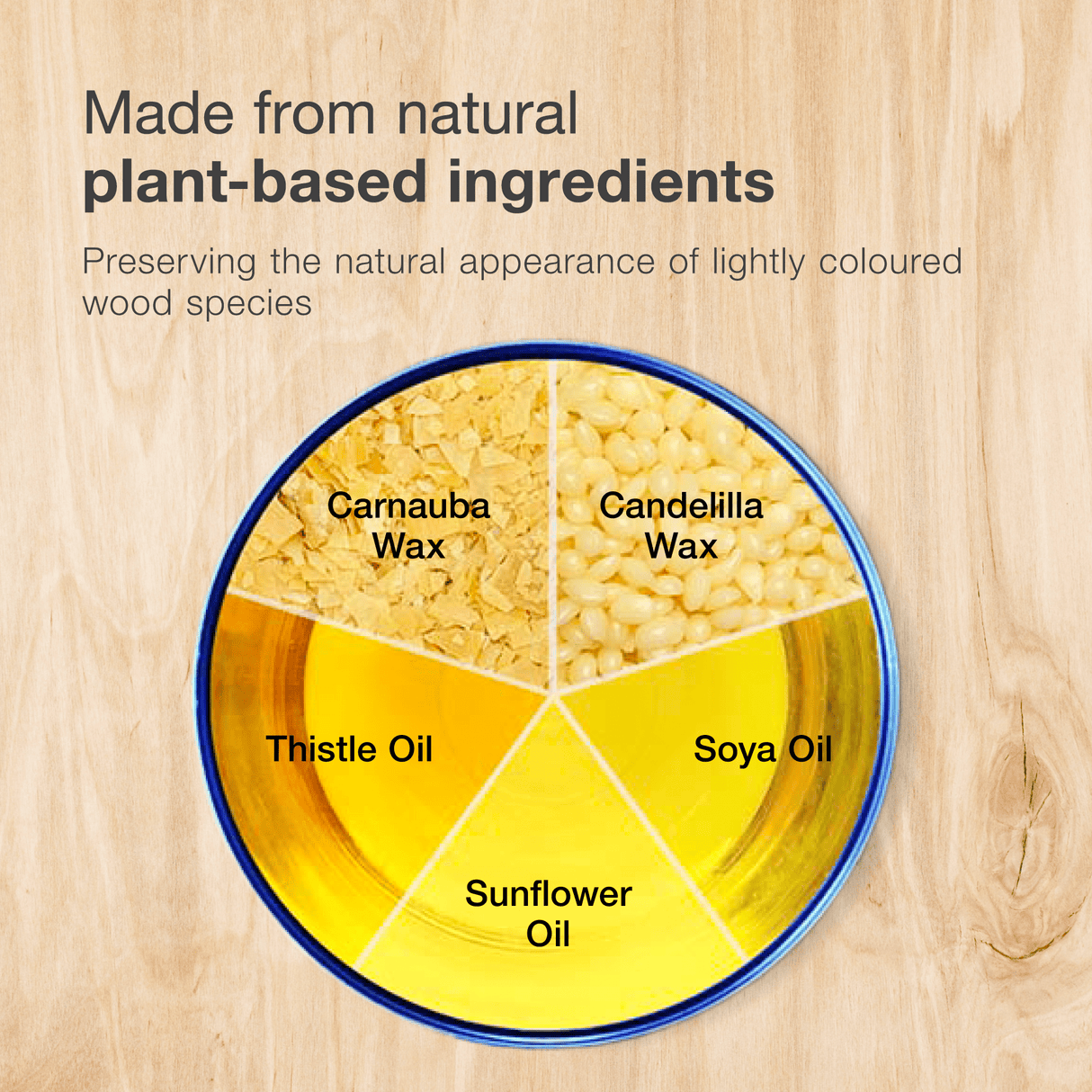 Made from natural
plant-based ingredients

Preserving the natural appearance of lightly coloured wood species

Carnauba Wax

Candelilla Wax

Thistle Oil

Soya Oil

Sunflower Oil